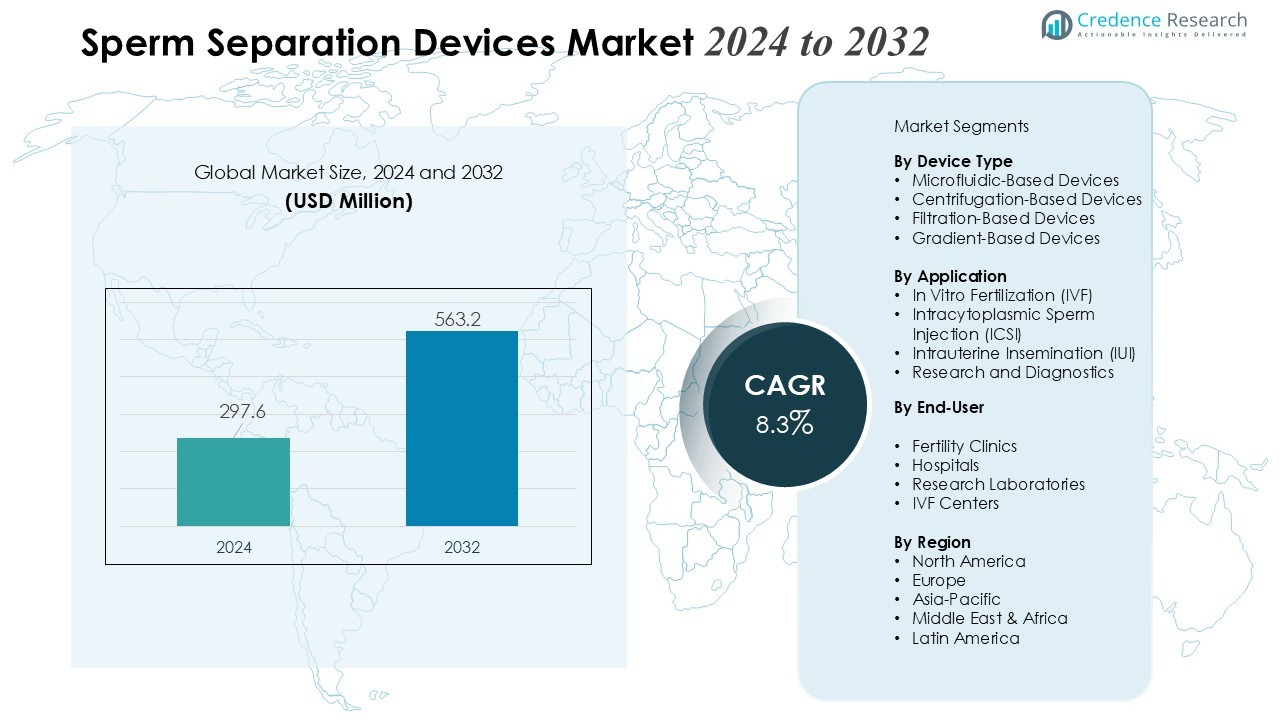 Sperm Separation Devices Market 2024 to 2032

Credence Research
Actionable Insights Delivered

Global Market Size, 2024 and 2032
(USD Million)

297.6
563.2
2024
2032

CAGR
8.3%

Market Segments

By Device Type
• Microfluidic-Based Devices
• Centrifugation-Based Devices
• Filtration-Based Devices
• Gradient-Based Devices

By Application
• In Vitro Fertilization (IVF)
• Intracytoplasmic Sperm Injection (ICSI)
• Intrauterine Insemination (IUI)
• Research and Diagnostics

By End-User

• Fertility Clinics
• Hospitals
• Research Laboratories
• IVF Centers

By Region
• North America
• Europe
• Asia-Pacific
• Middle East & Africa
• Latin America